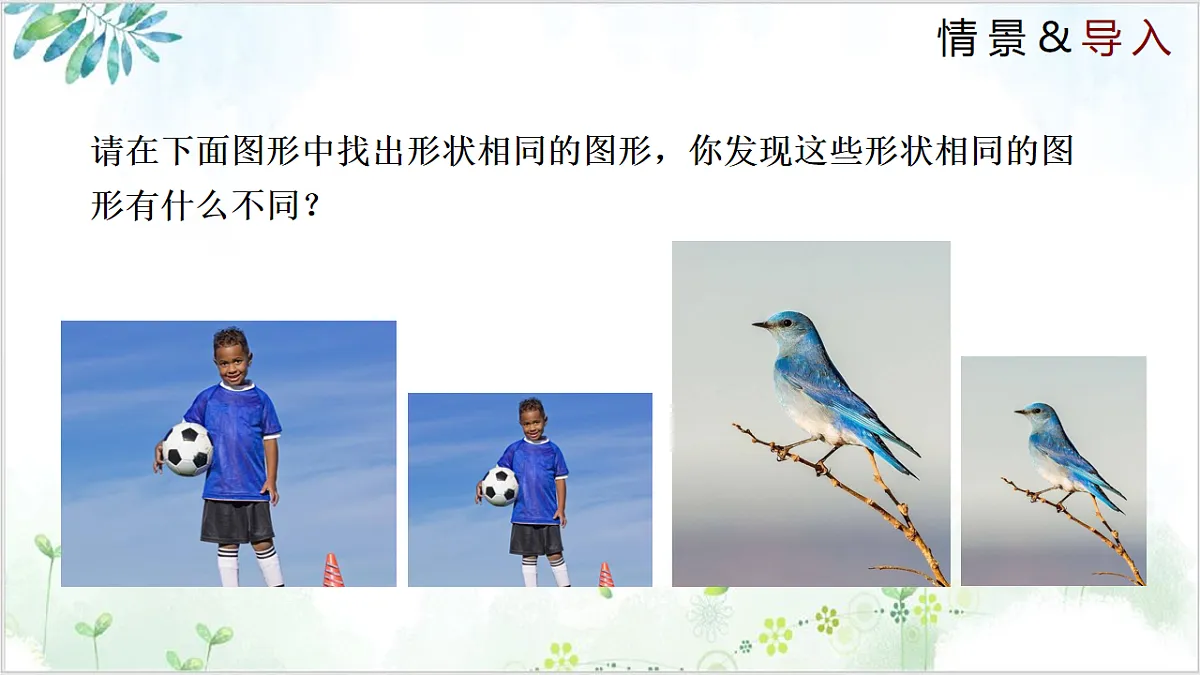 情景&导入

请在下面图形中找出形状相同的图形，你发现这些形状相同的图形有什么不同？